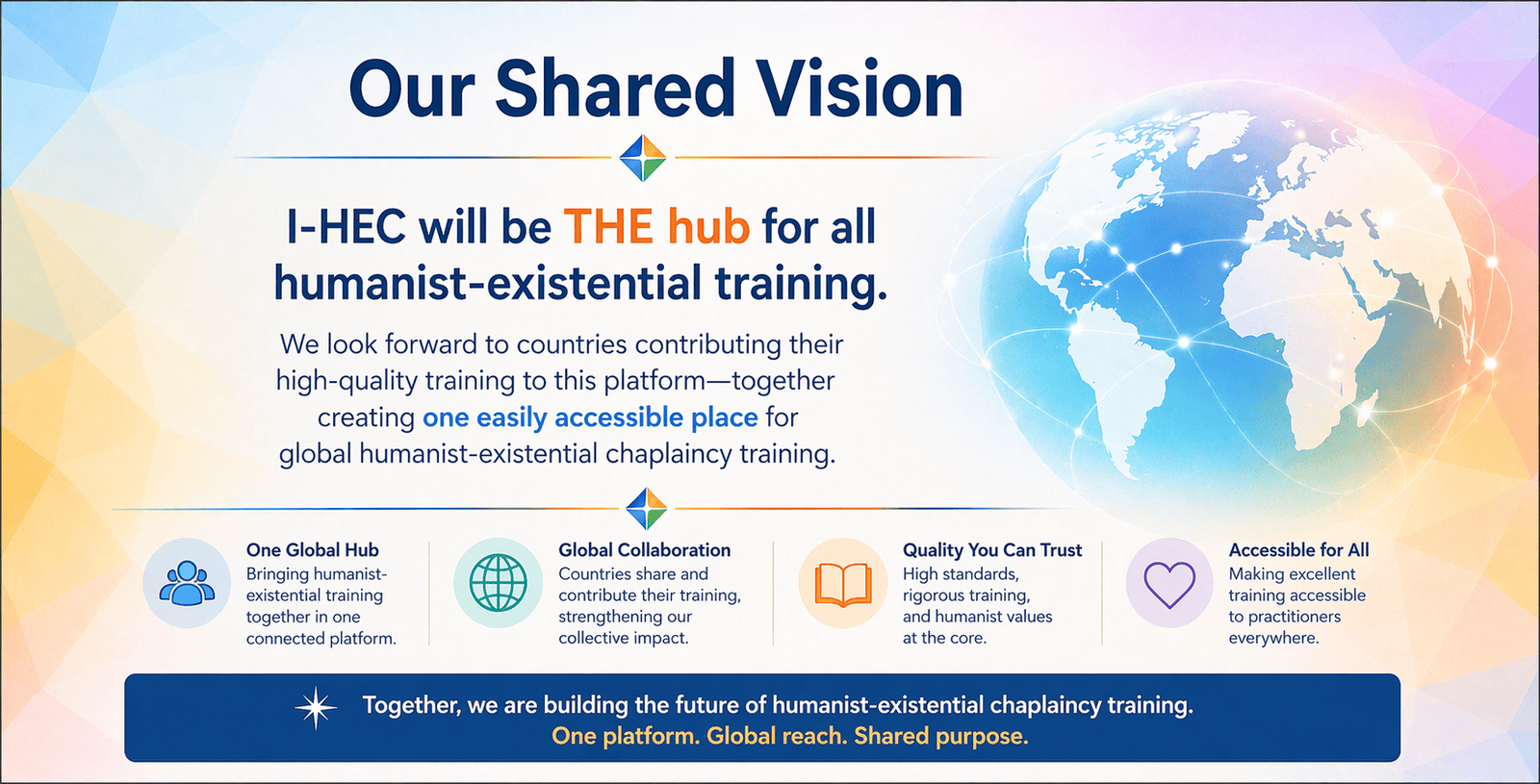 Our Shared Vision

I-HEC will be THE hub for all humanist-existential training.

We look forward to countries contributing their high-quality training to this platform—together creating one easily accessible place for global humanist-existential chaplaincy training.

One Global Hub
Bringing humanist-existential training together in one connected platform.

Global Collaboration
Countries share and contribute their training, strengthening our collective impact.

Quality You Can Trust
High standards, rigorous training, and humanist values at the core.

Accessible for All
Making excellent training accessible to practitioners everywhere.

Together, we are building the future of humanist-existential chaplaincy training.
One platform. Global reach. Shared purpose.